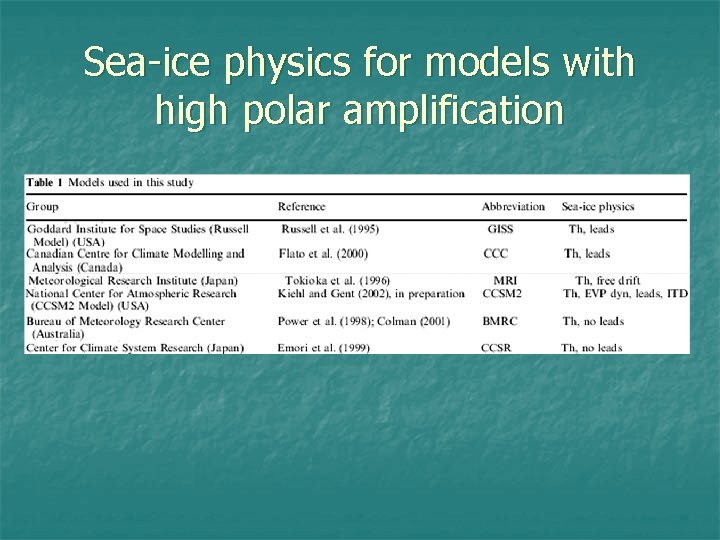 Sea-ice physics for models with high polar amplification

Table 1 Models used in this study

| Group | Reference | Abbreviation | Sea-ice physics |
|---|---|---|---|
| Goddard Institute for Space Studies (Russell Model) (USA) | Russell et al. (1995) | GISS | Th, leads |
| Canadian Centre for Climate Modelling and Analysis (Canada) | Flato et al. (2000) | CCC | Th, leads |
| Meteorological Research Institute (Japan) | Tokioka et al. (1996) | MRI | Th, free drift |
| National Center for Atmospheric Research (CCSM2 Model) (USA) | Kiehl and Gent (2002), in preparation | CCSM2 | Th, EVP dyn, leads, ITD |
| Bureau of Meteorology Research Center (Australia) | Power et al. (1998); Colman (2001) | BMRC | Th, no leads |
| Center for Climate System Research (Japan) | Emori et al. (1999) | CCSR | Th, no leads |